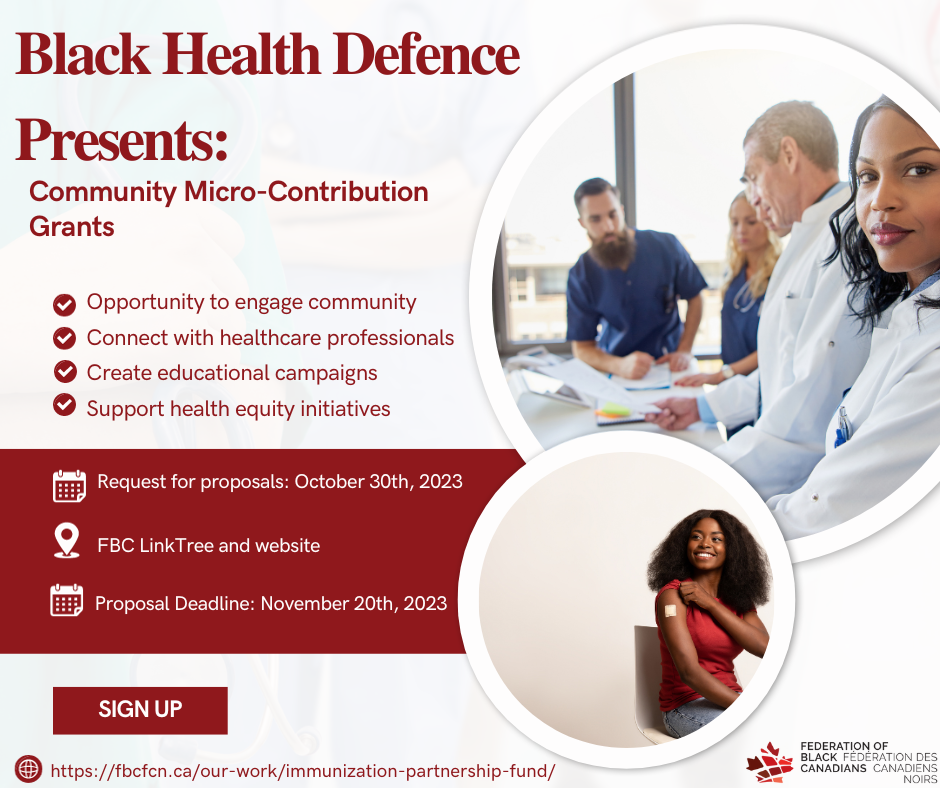 Black Health Defence Presents:

Community Micro-Contribution Grants

Opportunity to engage community
Connect with healthcare professionals
Create educational campaigns
Support health equity initiatives

Request for proposals: October 30th, 2023

FBC LinkTree and website

Proposal Deadline: November 20th, 2023

SIGN UP

https://fbcfcn.ca/our-work/immunization-partnership-fund/

FEDERATION OF BLACK CANADIANS FÉDÉRATION DES CANADIENS NOIRS